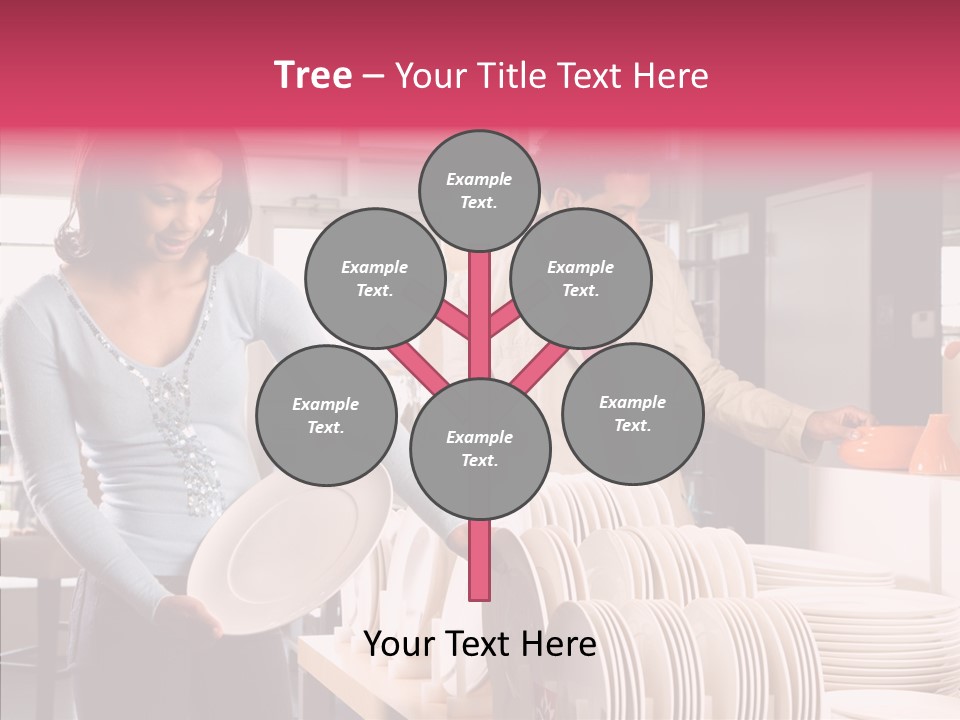 Tree – Your Title Text Here

Example Text.

Example Text.

Example Text.

Example Text.

Example Text.

Example Text.

Your Text Here